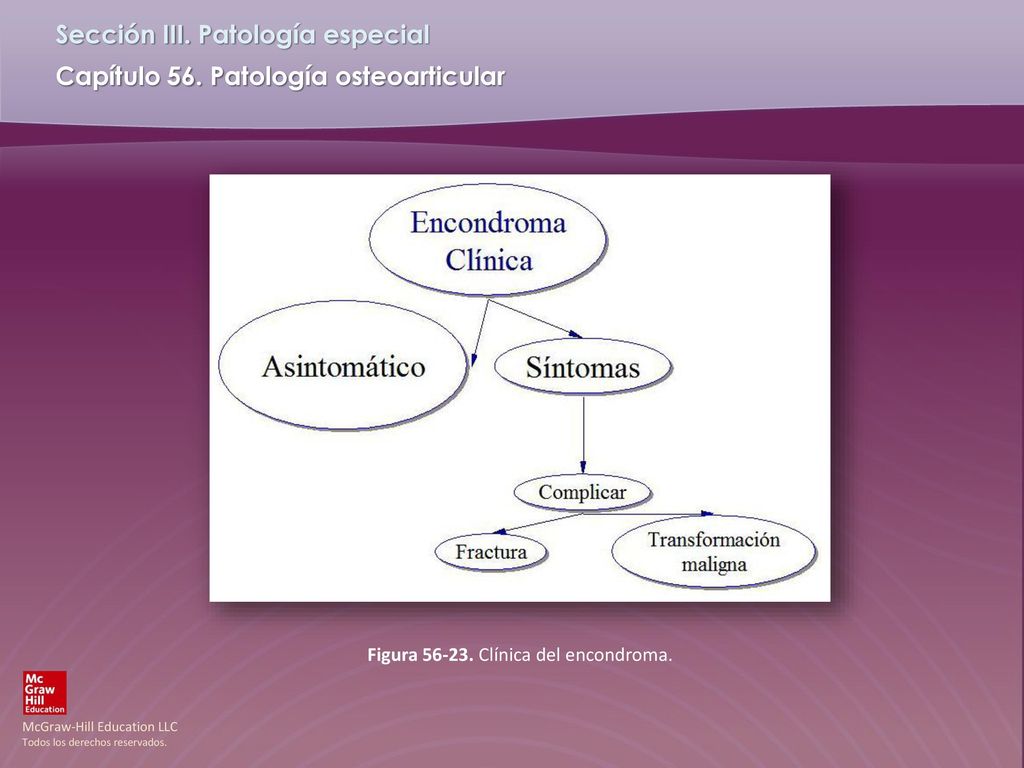 Sección III. Patología especial
Capítulo 56. Patología osteoarticular

Encondroma
Clínica

Asintomático

Síntomas

Complicar

Fractura

Transformación
maligna

Figura 56-23. Clínica del encondroma.

Mc
Graw
Hill
Education

McGraw-Hill Education LLC
Todos los derechos reservados.